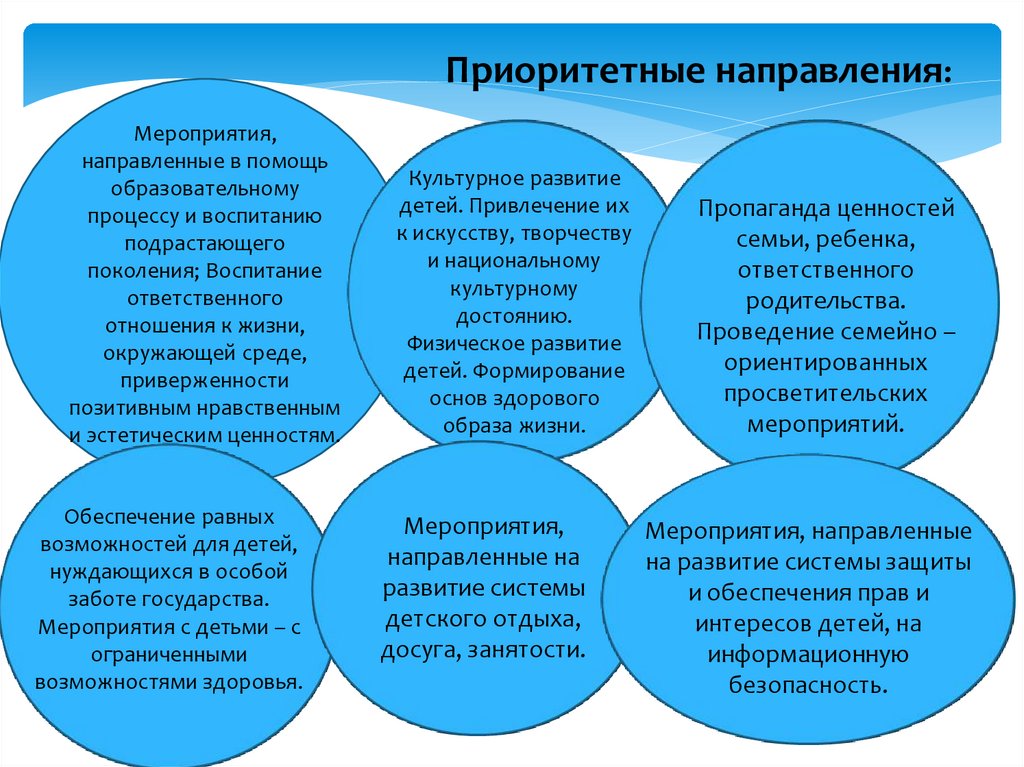 Приоритетные направления:

Мероприятия, направленные в помощь образовательному процессу и воспитанию подрастающего поколения; Воспитание ответственного отношения к жизни, окружающей среде, приверженности позитивным нравственным и эстетическим ценностям.

Культурное развитие детей. Привлечение их к искусству, творчеству и национальному культурному достоянию. Физическое развитие детей. Формирование основ здорового образа жизни.

Пропаганда ценностей семьи, ребенка, ответственного родительства. Проведение семейно – ориентированных просветительских мероприятий.

Обеспечение равных возможностей для детей, нуждающихся в особой заботе государства. Мероприятия с детьми – с ограниченными возможностями здоровья.

Мероприятия, направленные на развитие системы детского отдыха, досуга, занятости.

Мероприятия, направленные на развитие системы защиты и обеспечения прав и интересов детей, на информационную безопасность.